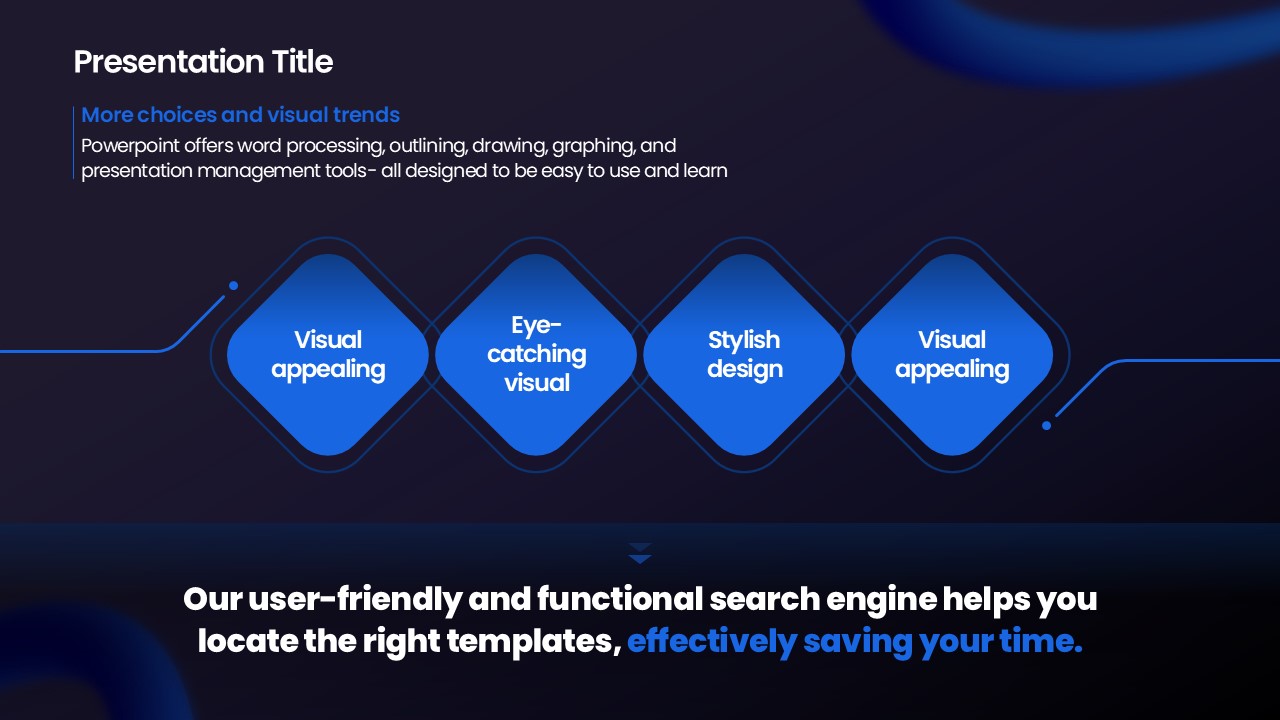 Presentation Title

More choices and visual trends
Powerpoint offers word processing, outlining, drawing, graphing, and presentation management tools- all designed to be easy to use and learn

Visual appealing

Eye-catching visual

Stylish design

Visual appealing

Our user-friendly and functional search engine helps you locate the right templates, effectively saving your time.